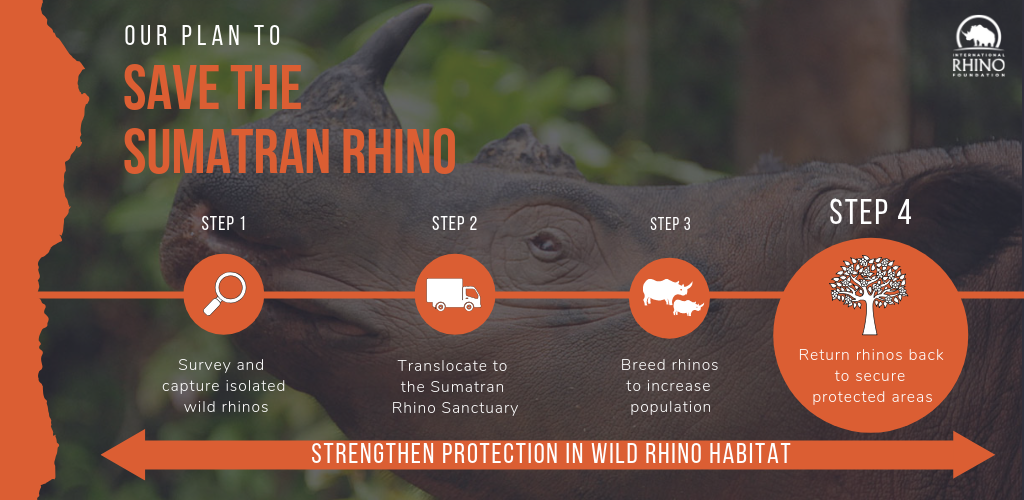 OUR PLAN TO
SAVE THE SUMATRAN RHINO

INTERNATIONAL RHINO FOUNDATION

STEP 1
Survey and capture isolated wild rhinos

STEP 2
Translocate to the Sumatran Rhino Sanctuary

STEP 3
Breed rhinos to increase population

STEP 4
Return rhinos back to secure protected areas

STRENGTHEN PROTECTION IN WILD RHINO HABITAT